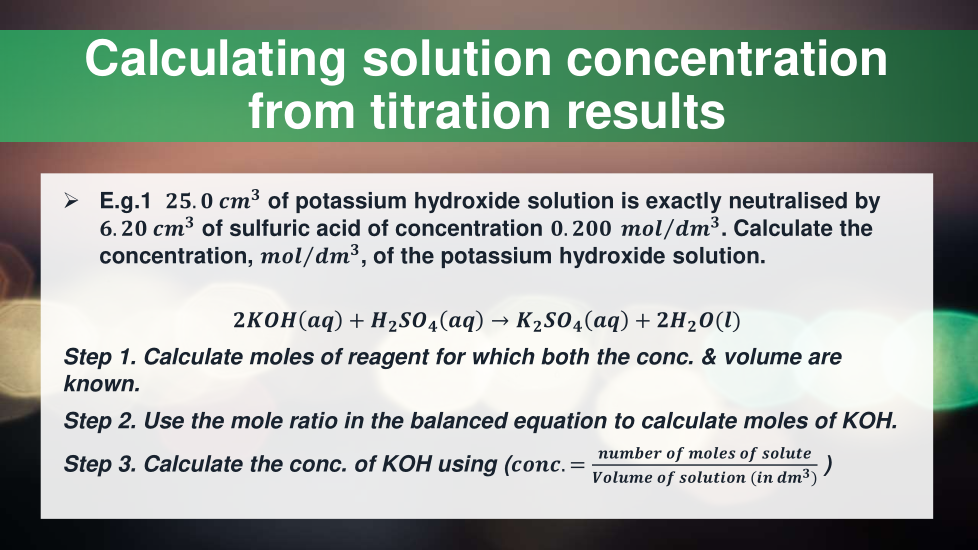 Calculating solution concentration from titration results

➢ E.g.1 $25.0\ cm^3$ of potassium hydroxide solution is exactly neutralised by $6.20\ cm^3$ of sulfuric acid of concentration $0.200\ mol/dm^3$. Calculate the concentration, $mol/dm^3$, of the potassium hydroxide solution.

$2KOH(aq) + H_2SO_4(aq) \rightarrow K_2SO_4(aq) + 2H_2O(l)$

Step 1. Calculate moles of reagent for which both the conc. & volume are known.

Step 2. Use the mole ratio in the balanced equation to calculate moles of KOH.

Step 3. Calculate the conc. of KOH using ($conc. = \frac{number\ of\ moles\ of\ solute}{Volume\ of\ solution\ (in\ dm^3)}$)